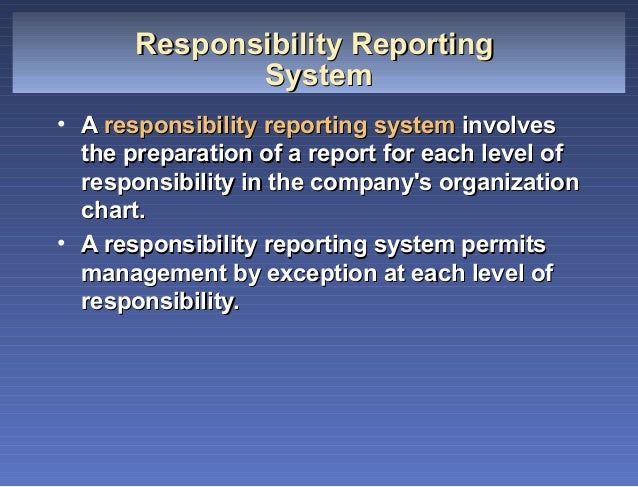 Responsibility Reporting System

• A responsibility reporting system involves the preparation of a report for each level of responsibility in the company's organization chart.

• A responsibility reporting system permits management by exception at each level of responsibility.